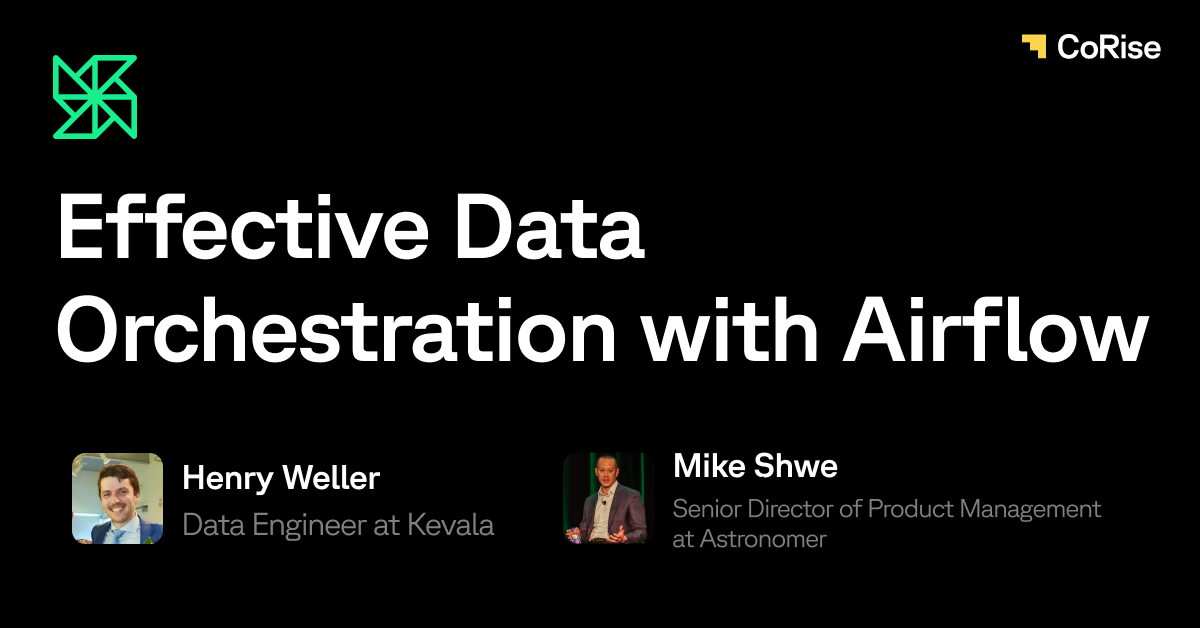 CoRise

Effective Data Orchestration with Airflow

Henry Weller
Data Engineer at Kevala

Mike Shwe
Senior Director of Product Management at Astronomer